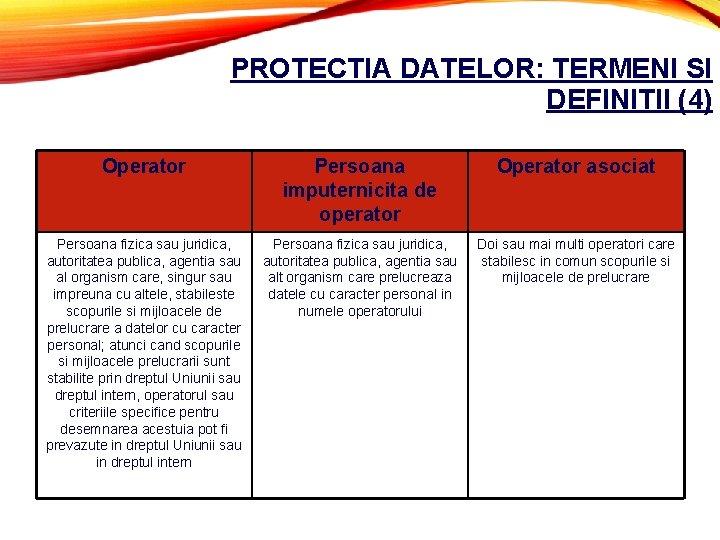 PROTECTIA DATELOR: TERMENI SI DEFINITII (4)

| Operator | Persoana imputernicita de operator | Operator asociat |
|---|---|---|
| Persoana fizica sau juridica, autoritatea publica, agentia sau al organism care, singur sau impreuna cu altele, stabileste scopurile si mijloacele de prelucrare a datelor cu caracter personal; atunci cand scopurile si mijloacele prelucrarii sunt stabilite prin dreptul Uniunii sau dreptul intern, operatorul sau criteriile specifice pentru desemnarea acestuia pot fi prevazute in dreptul Uniunii sau in dreptul intern | Persoana fizica sau juridica, autoritatea publica, agentia sau alt organism care prelucreaza datele cu caracter personal in numele operatorului | Doi sau mai multi operatori care stabilesc in comun scopurile si mijloacele de prelucrare |